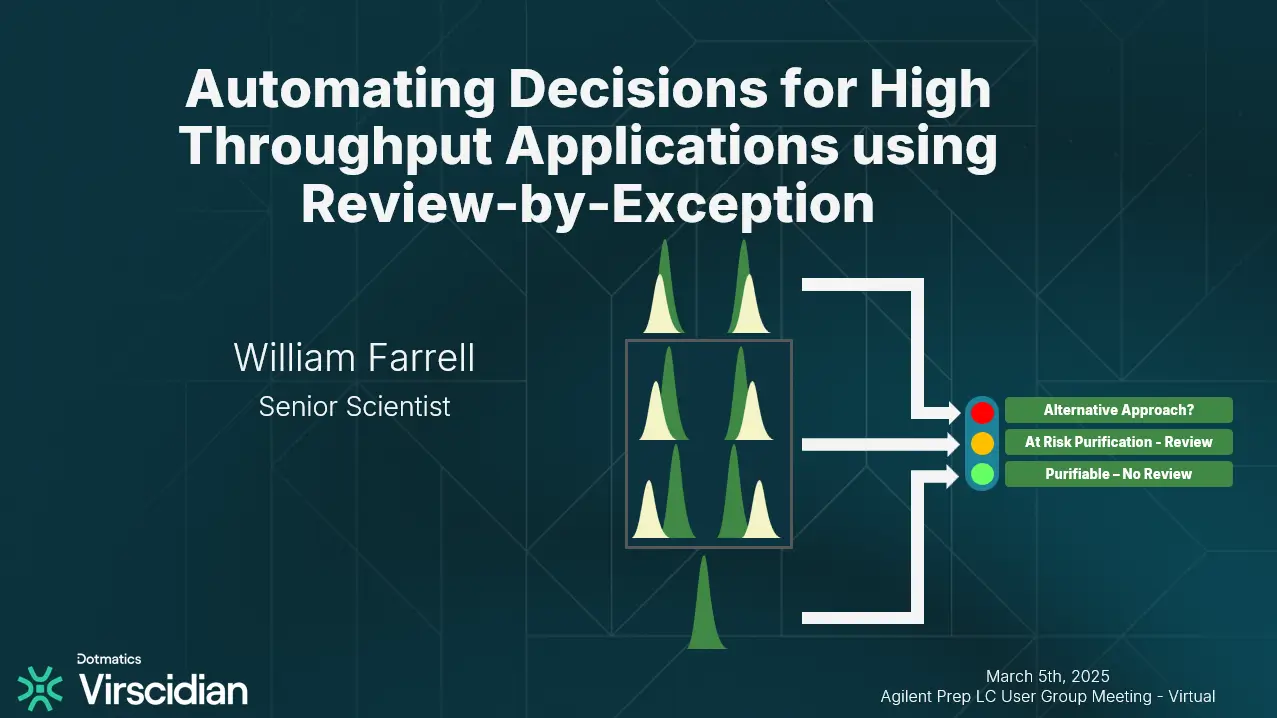 Automating Decisions for High Throughput Applications using Review-by-Exception

William Farrell

Senior Scientist

Alternative Approach?

At Risk Purification - Review

Purifiable – No Review

Dotmatics

Virscidian

March 5th, 2025

Agilent Prep LC User Group Meeting - Virtual